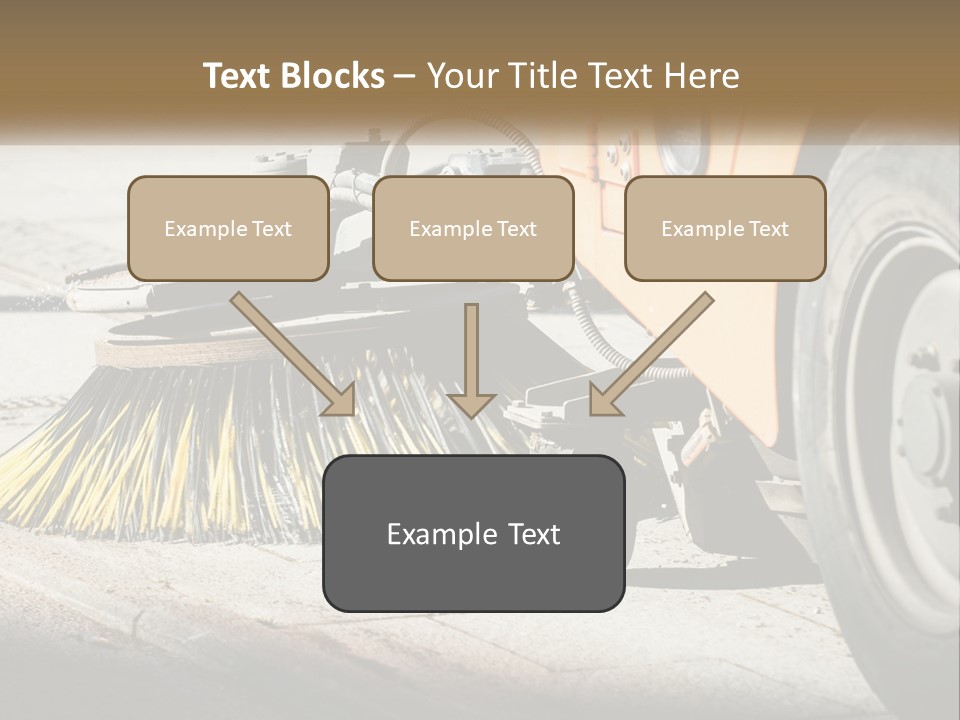 Text Blocks – Your Title Text Here

Example Text

Example Text

Example Text

Example Text